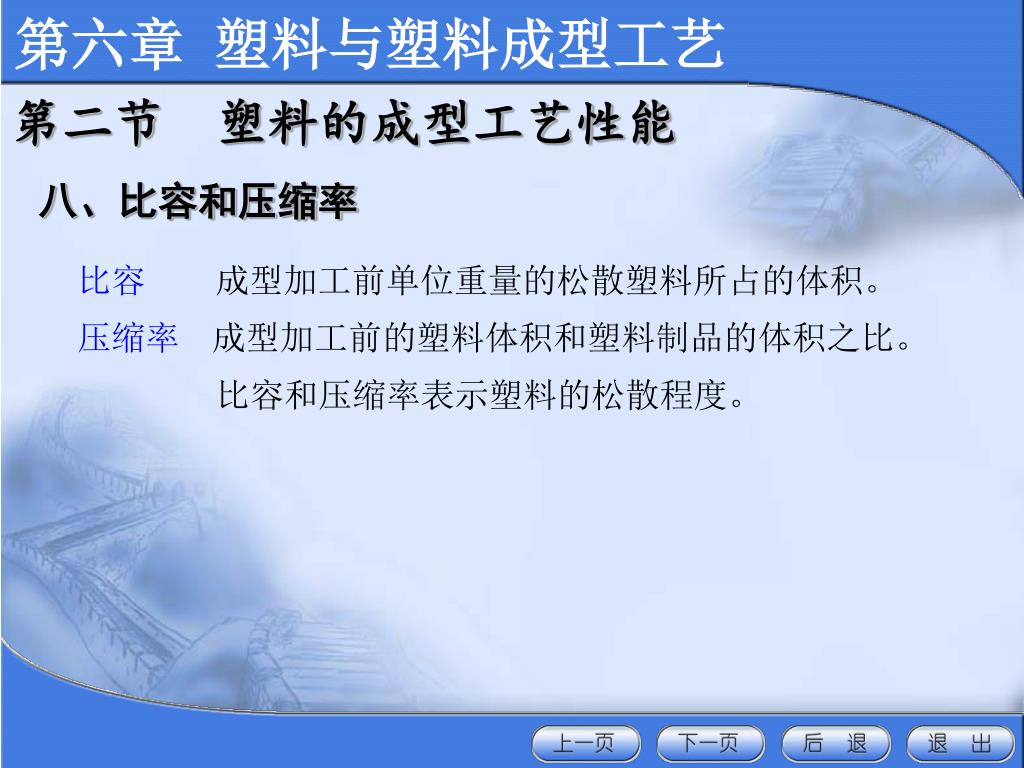 第六章 塑料与塑料成型工艺

第二节 塑料的成型工艺性能

八、比容和压缩率

比容 成型加工前单位重量的松散塑料所占的体积。

压缩率 成型加工前的塑料体积和塑料制品的体积之比。

比容和压缩率表示塑料的松散程度。

上一页 下一页 后 退 退 出